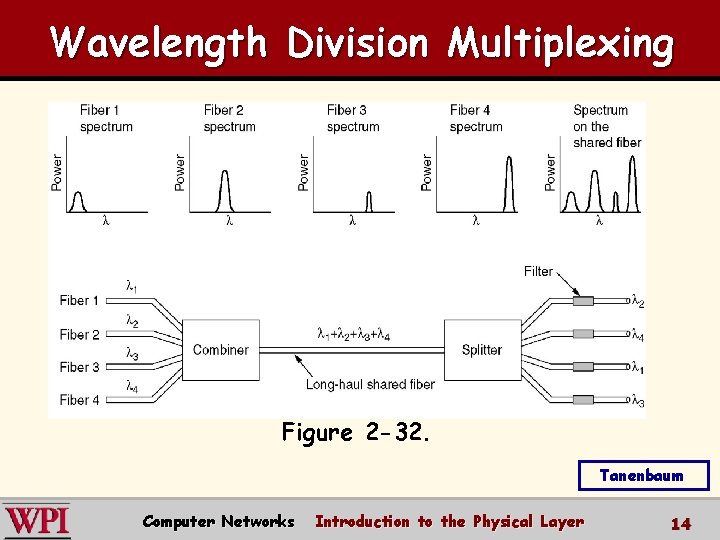 Wavelength Division Multiplexing

Fiber 1 spectrum

Power

$\lambda$

Fiber 2 spectrum

Power

$\lambda$

Fiber 3 spectrum

Power

$\lambda$

Fiber 4 spectrum

Power

$\lambda$

Spectrum on the shared fiber

Power

$\lambda$

Fiber 1

$\lambda_1$

Fiber 2

$\lambda_2$

Fiber 3

$\lambda_3$

Fiber 4

$\lambda_4$

Combiner

$\lambda_1+\lambda_2+\lambda_3+\lambda_4$

Long-haul shared fiber

Splitter

Filter

$\lambda_2$

$\lambda_4$

$\lambda_1$

$\lambda_3$

Figure 2-32.

Tanenbaum

WPI

Computer Networks Introduction to the Physical Layer

14